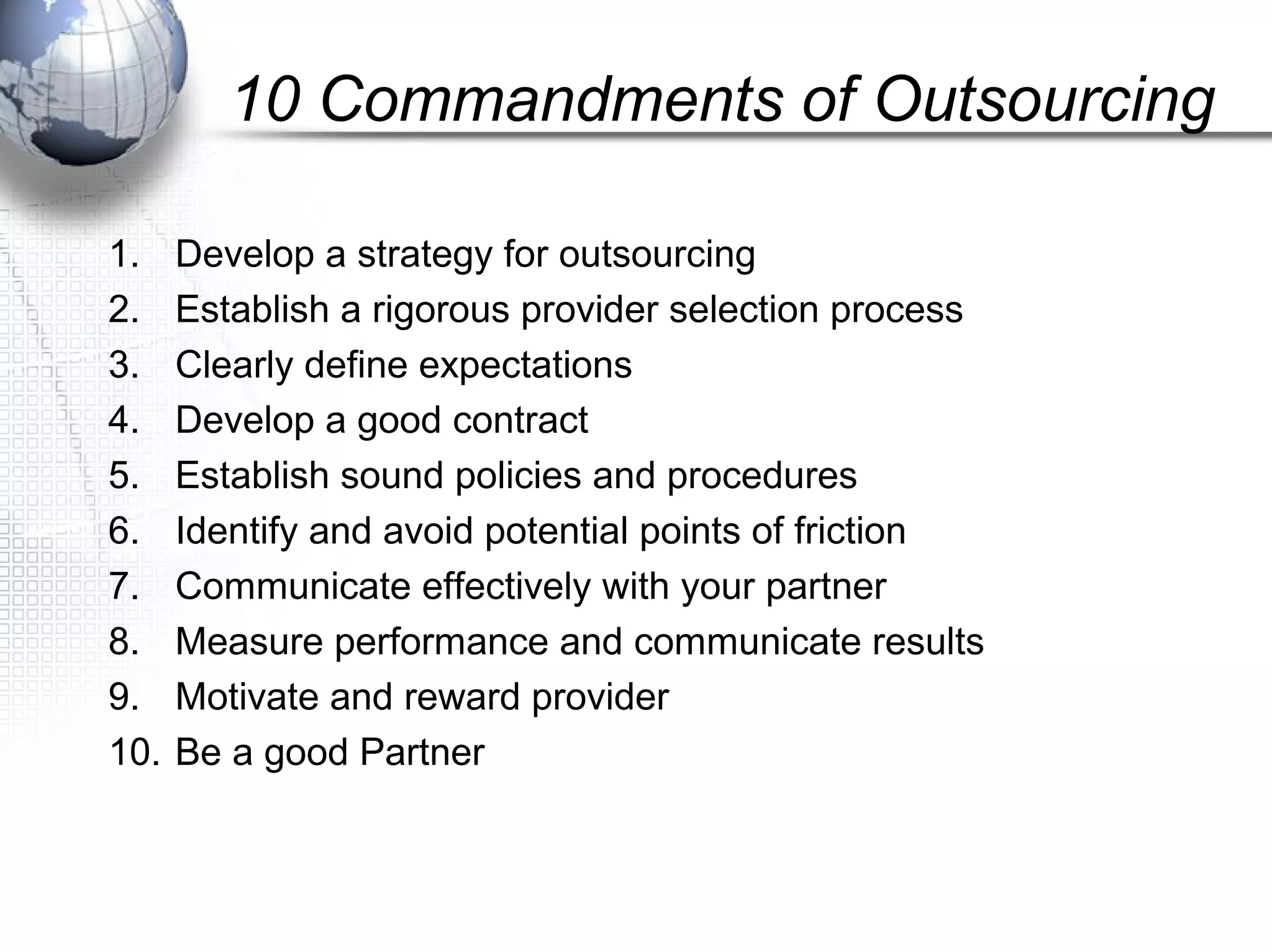 10 Commandments of Outsourcing

1. Develop a strategy for outsourcing
2. Establish a rigorous provider selection process
3. Clearly define expectations
4. Develop a good contract
5. Establish sound policies and procedures
6. Identify and avoid potential points of friction
7. Communicate effectively with your partner
8. Measure performance and communicate results
9. Motivate and reward provider
10. Be a good Partner